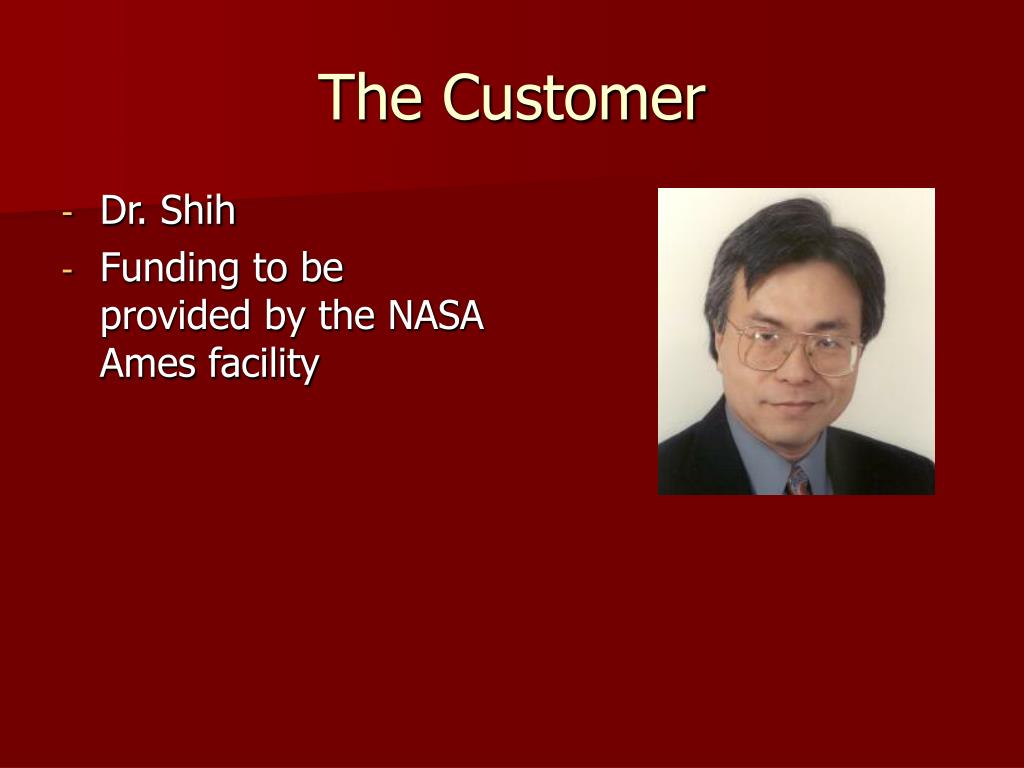 The Customer

- Dr. Shih
- Funding to be provided by the NASA Ames facility